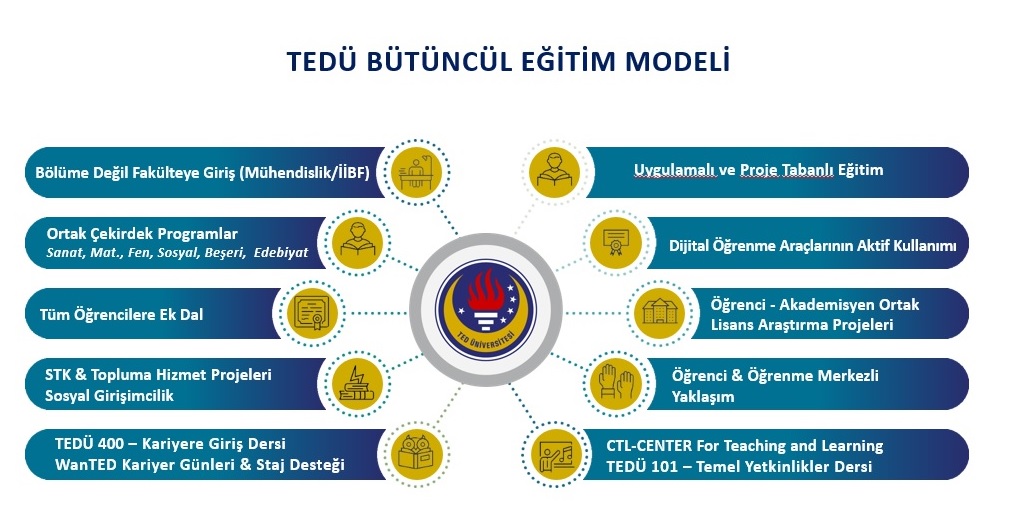 TEDÜ BÜTÜNCÜL EĞİTİM MODELİ

Bölüme Değil Fakülteye Giriş (Mühendislik/İİBF)

Ortak Çekirdek Programlar
Sanat, Mat., Fen, Sosyal, Beşeri, Edebiyat

Tüm Öğrencilere Ek Dal

STK & Topluma Hizmet Projeleri
Sosyal Girişimcilik

TEDÜ 400 – Kariyere Giriş Dersi
WanTED Kariyer Günleri & Staj Desteği

TED ÜNİVERSİTESİ

Uygulamalı ve Proje Tabanlı Eğitim

Dijital Öğrenme Araçlarının Aktif Kullanımı

Öğrenci - Akademisyen Ortak
Lisans Araştırma Projeleri

Öğrenci & Öğrenme Merkezli
Yaklaşım

CTL-CENTER For Teaching and Learning
TEDÜ 101 – Temel Yetkinlikler Dersi